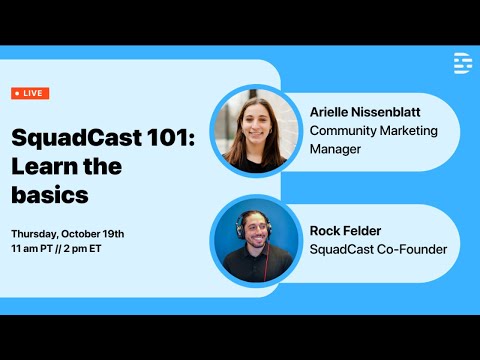 LIVE

SquadCast 101: Learn the basics

Thursday, October 19th
11 am PT // 2 pm ET

Arielle Nissenblatt
Community Marketing Manager

Rock Felder
SquadCast Co-Founder